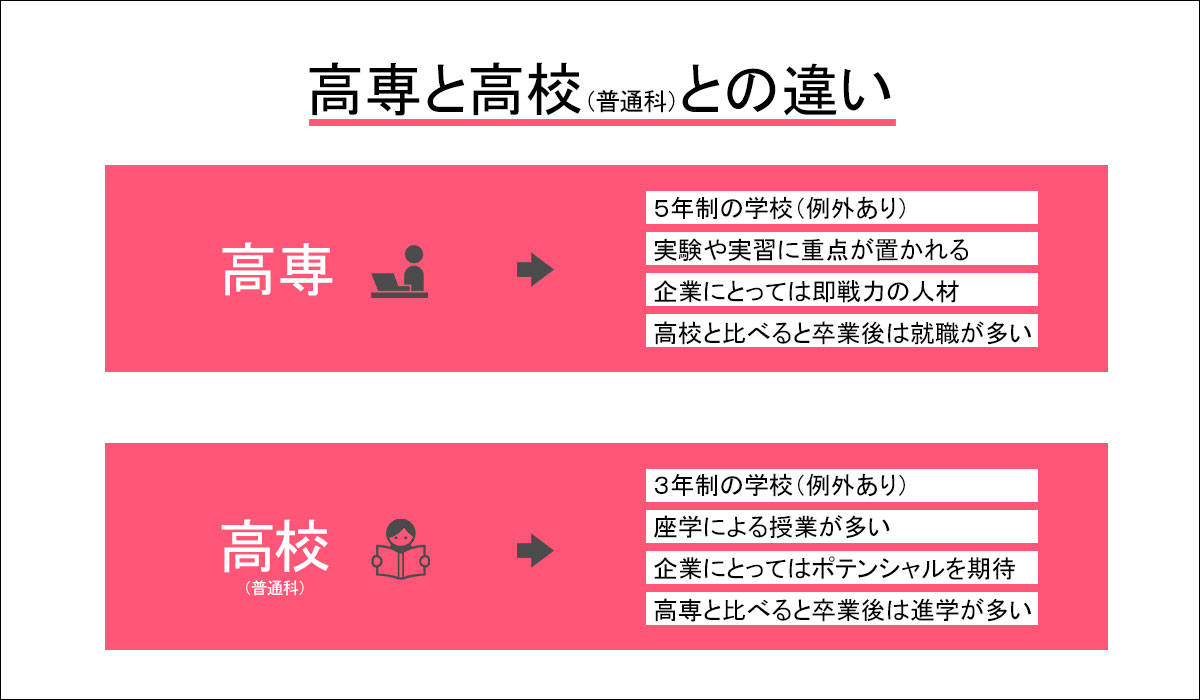 高専と高校（普通科）との違い

高専

5年制の学校（例外あり）
実験や実習に重点が置かれる
企業にとっては即戦力の人材
高校と比べると卒業後は就職が多い

高校
（普通科）

3年制の学校（例外あり）
座学による授業が多い
企業にとってはポテンシャルを期待
高専と比べると卒業後は進学が多い